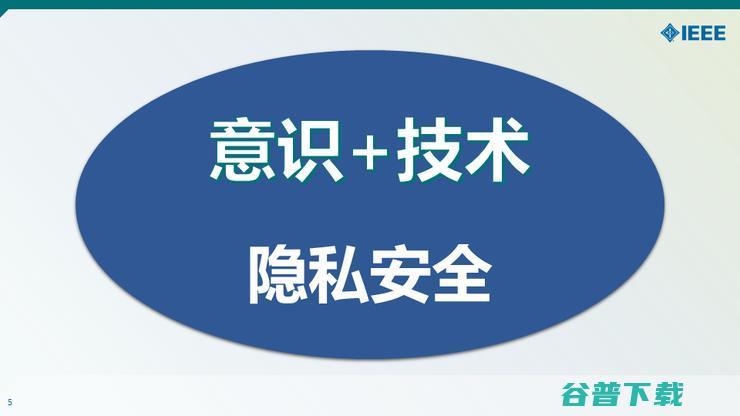 IEEE

意识+技术

隐私安全

5

谷普下载